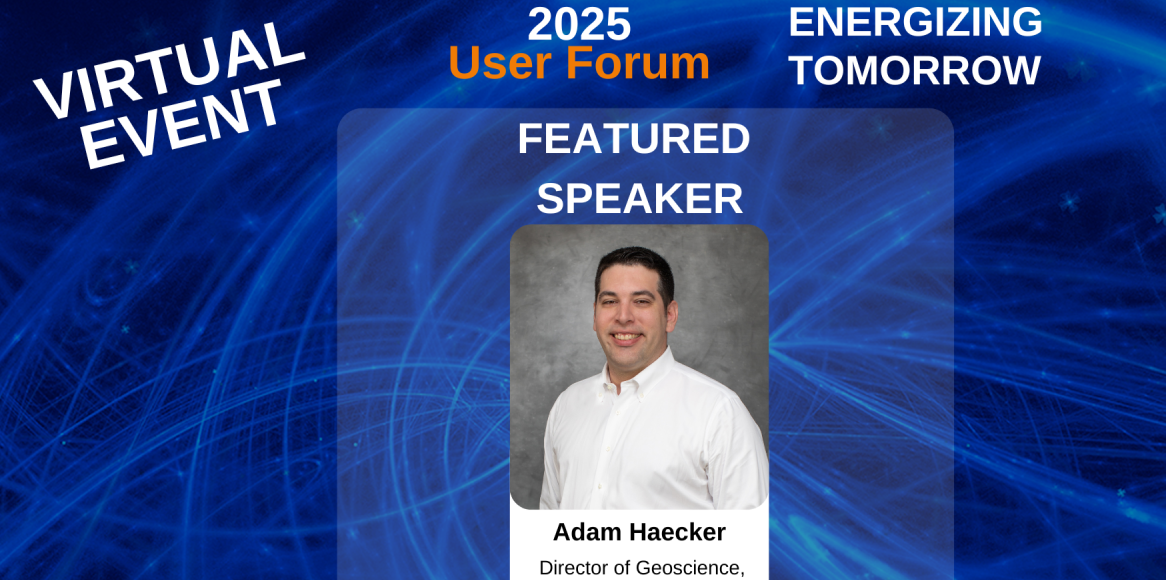 VIRTUAL EVENT

2025
User Forum

ENERGIZING TOMORROW

FEATURED SPEAKER

Adam Haecker
Director of Geoscience,